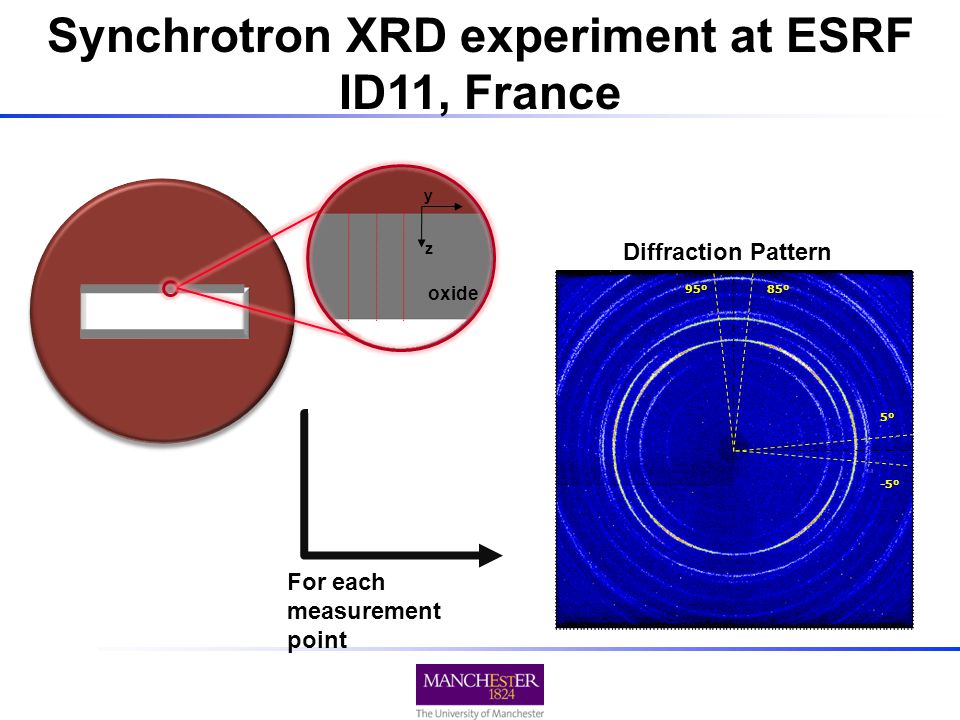 Synchrotron XRD experiment at ESRF ID11, France

y

z

oxide

Diffraction Pattern

95º

85º

5º

-5º

For each measurement point

MANCHESTER
1824
The University of Manchester